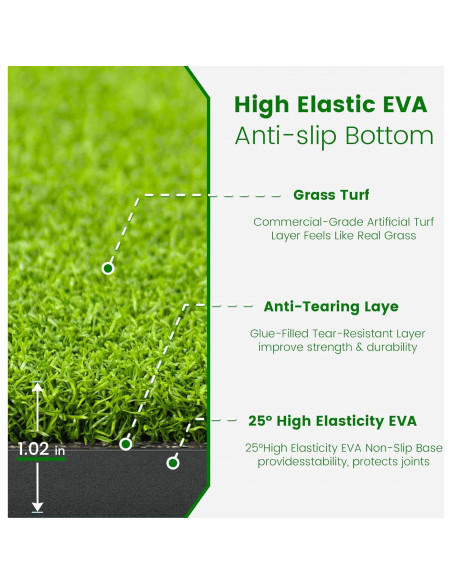 High Elastic EVA
Anti-slip Bottom

Grass Turf

Commercial-Grade Artificial Turf Layer Feels Like Real Grass

Anti-Tearing Laye

Glue-Filled Tear-Resistant Layer improve strength & durability

25° High Elasticity EVA

25°High Elasticity EVA Non-Slip Base providesstability, protects joints

1.02 in